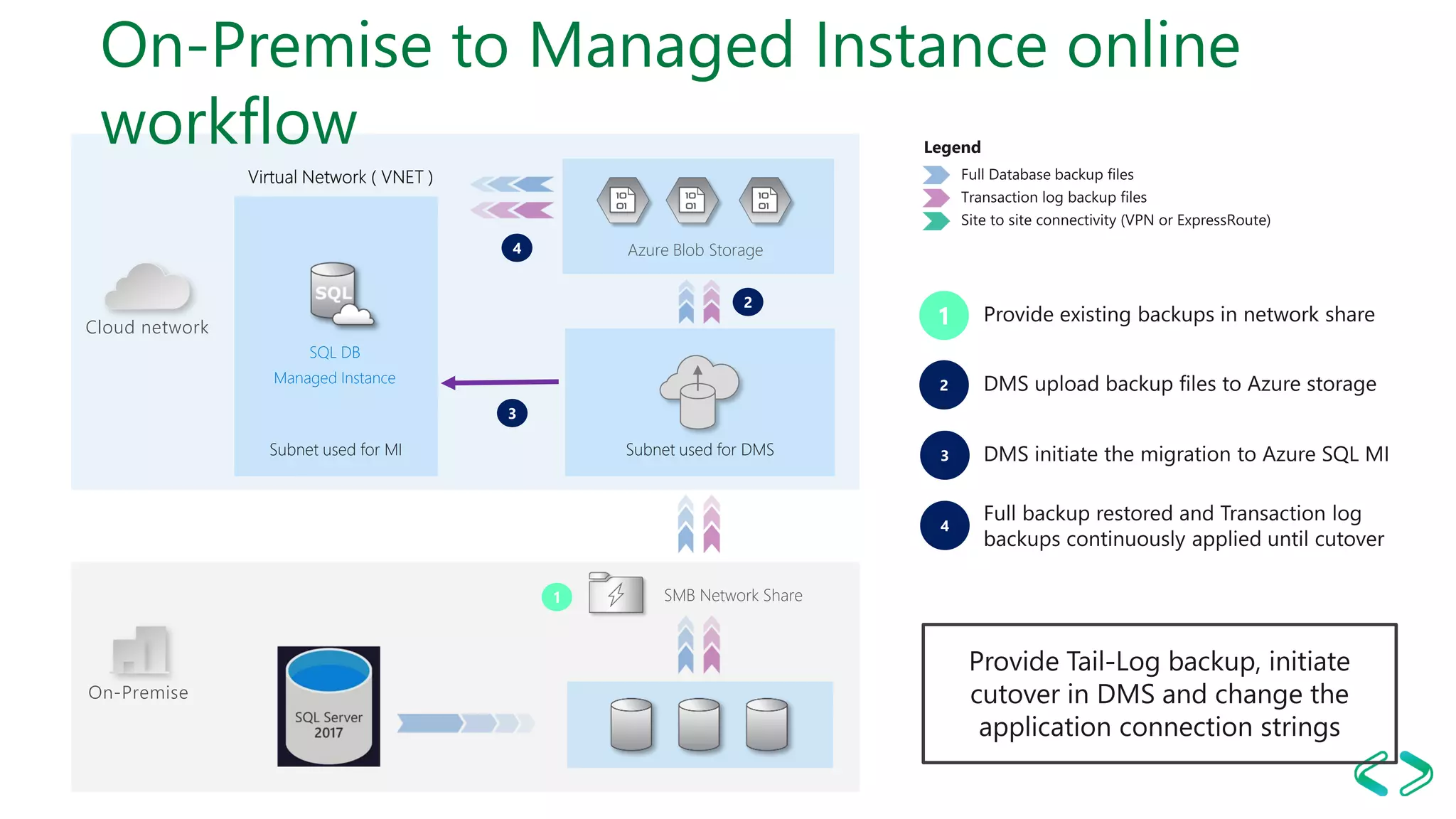 On-Premise to Managed Instance online workflow

Virtual Network ( VNET )

Cloud network

SQL

SQL DB
Managed Instance

Subnet used for MI

4

10 01

10 01

10 01

Azure Blob Storage

2

3

Subnet used for DMS

1

SMB Network Share

On-Premise

SQL Server 2017

Legend
Full Database backup files
Transaction log backup files
Site to site connectivity (VPN or ExpressRoute)

1 Provide existing backups in network share

2 DMS upload backup files to Azure storage

3 DMS initiate the migration to Azure SQL MI

4 Full backup restored and Transaction log backups continuously applied until cutover

Provide Tail-Log backup, initiate cutover in DMS and change the application connection strings